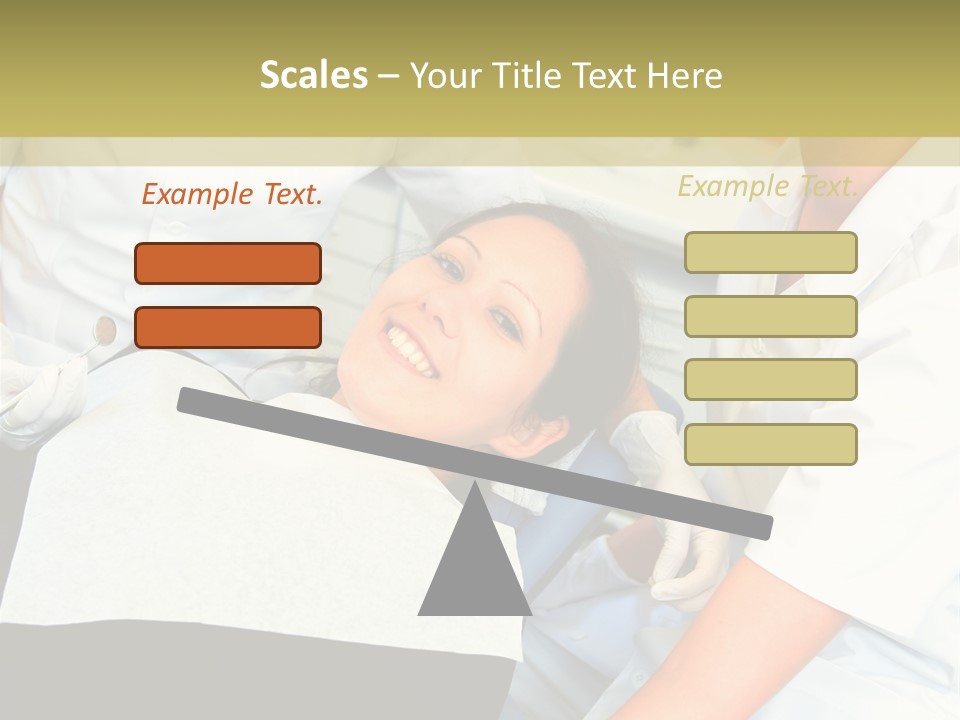 Scales – Your Title Text Here

Example Text.

Example Text.